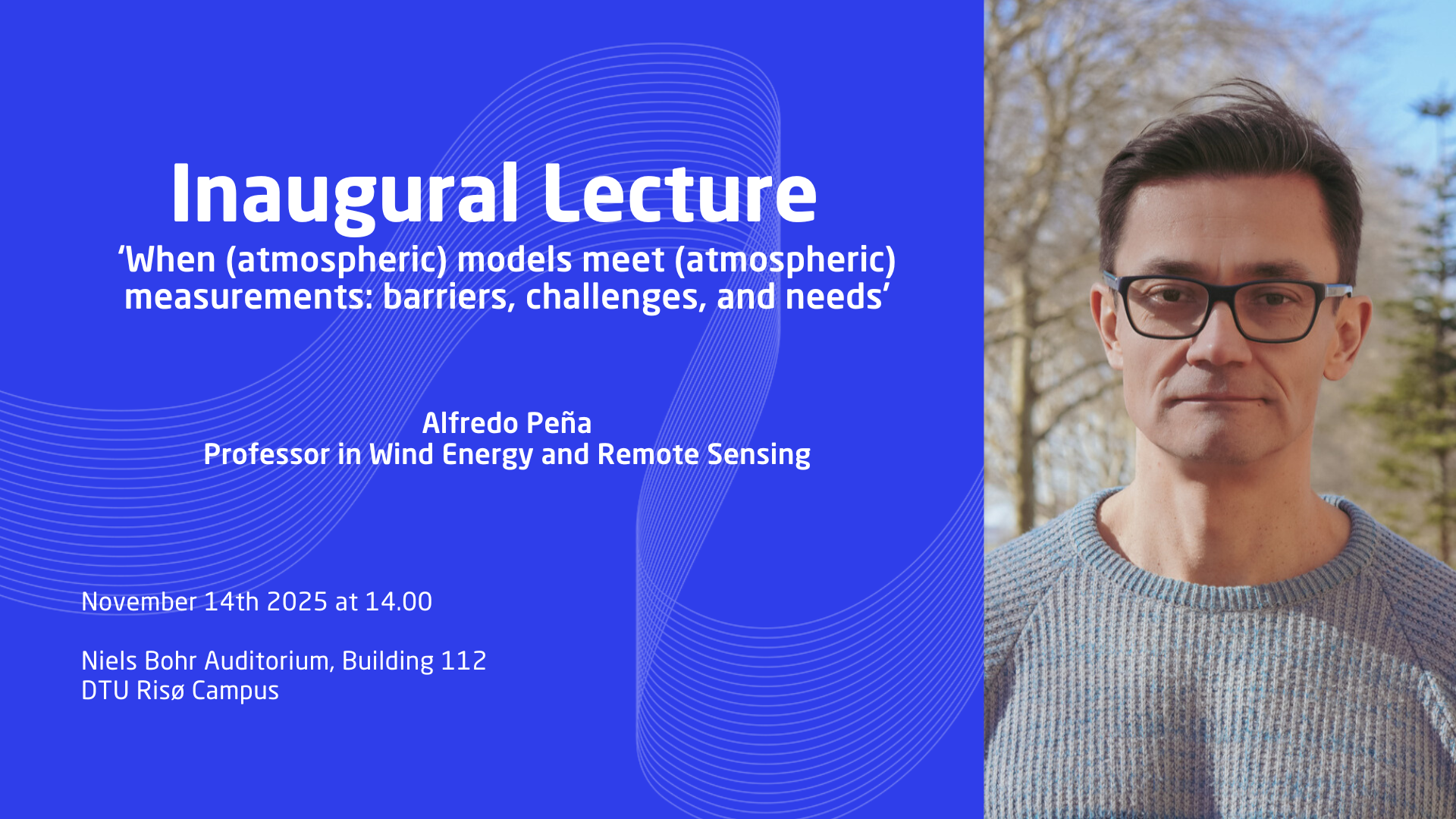 Inaugural Lecture
‘When (atmospheric) models meet (atmospheric) measurements: barriers, challenges, and needs’

Alfredo Peña
Professor in Wind Energy and Remote Sensing

November 14th 2025 at 14.00

Niels Bohr Auditorium, Building 112
DTU Risø Campus